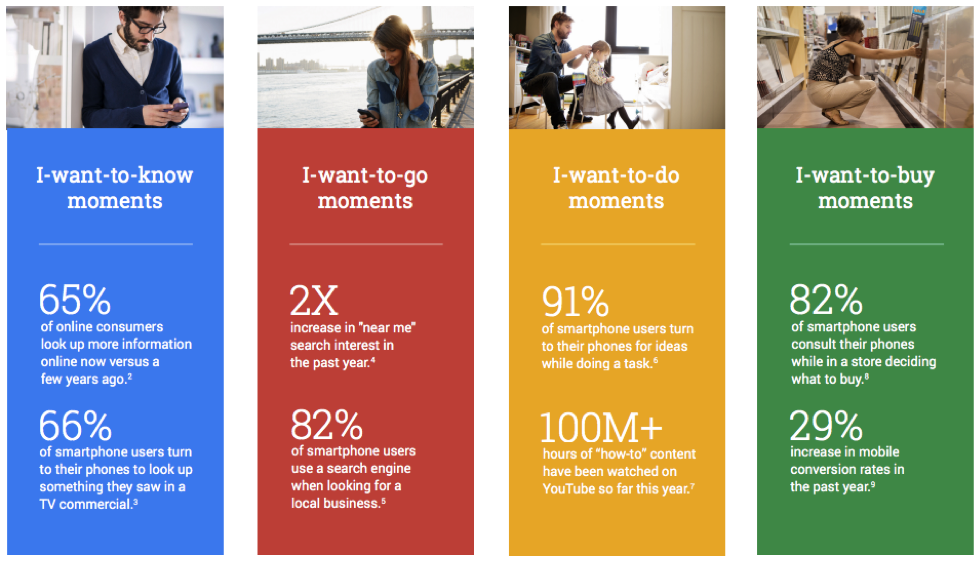 I-want-to-know moments

65%
of online consumers look up more information online now versus a few years ago.$^2$

66%
of smartphone users turn to their phones to look up something they saw in a TV commercial.$^3$

I-want-to-go moments

2X
increase in "near me" search interest in the past year.$^4$

82%
of smartphone users use a search engine when looking for a local business.$^5$

I-want-to-do moments

91%
of smartphone users turn to their phones for ideas while doing a task.$^6$

100M+
hours of "how-to" content have been watched on YouTube so far this year.$^7$

I-want-to-buy moments

82%
of smartphone users consult their phones while in a store deciding what to buy.$^8$

29%
increase in mobile conversion rates in the past year.$^9$